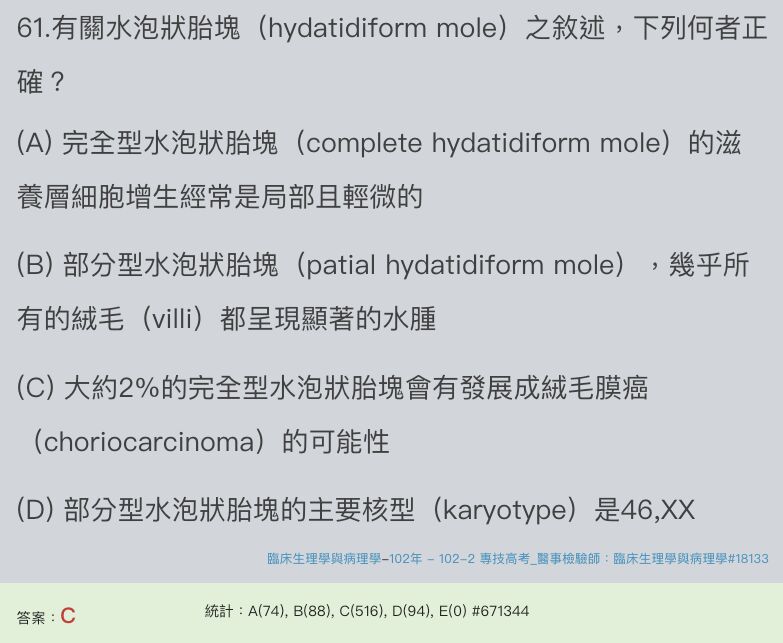 61.有關水泡狀胎塊（hydatidiform mole）之敘述，下列何者正確？

(A) 完全型水泡狀胎塊（complete hydatidiform mole）的滋養層細胞增生經常是局部且輕微的

(B) 部分型水泡狀胎塊（patial hydatidiform mole），幾乎所有的絨毛（villi）都呈現顯著的水腫

(C) 大約2%的完全型水泡狀胎塊會有發展成絨毛膜癌（choriocarcinoma）的可能性

(D) 部分型水泡狀胎塊的主要核型（karyotype）是46,XX

臨床生理學與病理學-102年 - 102-2 專技高考_醫事檢驗師：臨床生理學與病理學#18133

答案：C

統計：A(74), B(88), C(516), D(94), E(0) #671344